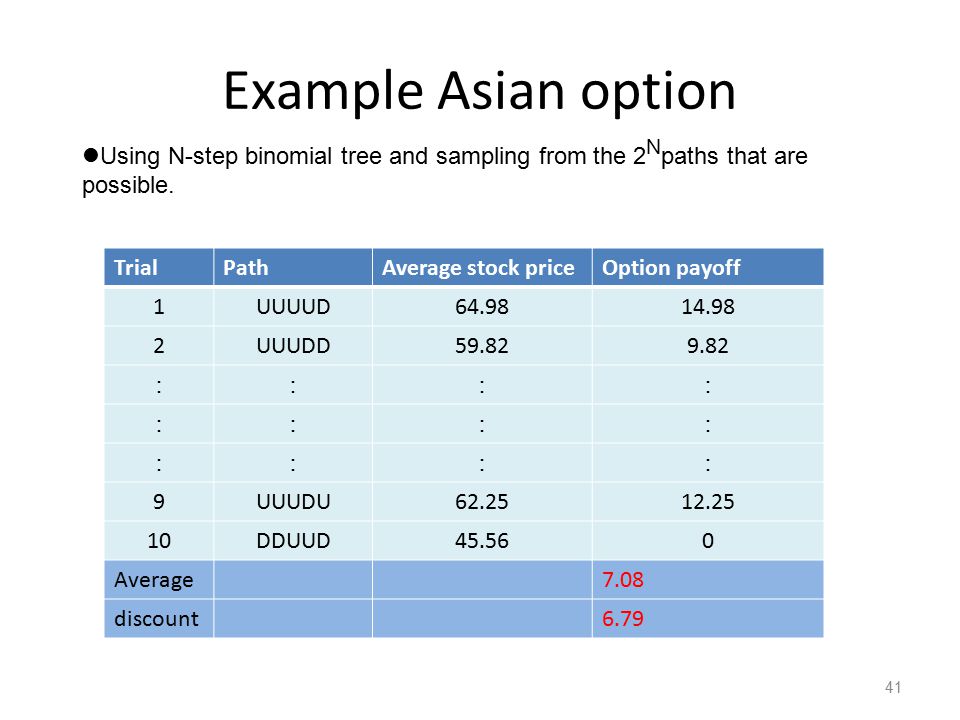 Example Asian option

●Using N-step binomial tree and sampling from the $2^N$paths that are possible.

| Trial | Path | Average stock price | Option payoff |
|---|---|---|---|
| 1 | UUUUD | 64.98 | 14.98 |
| 2 | UUUDD | 59.82 | 9.82 |
| : | : | : | : |
| : | : | : | : |
| : | : | : | : |
| 9 | UUUDU | 62.25 | 12.25 |
| 10 | DDUUD | 45.56 | 0 |
| Average | | | 7.08 |
| discount | | | 6.79 |

41